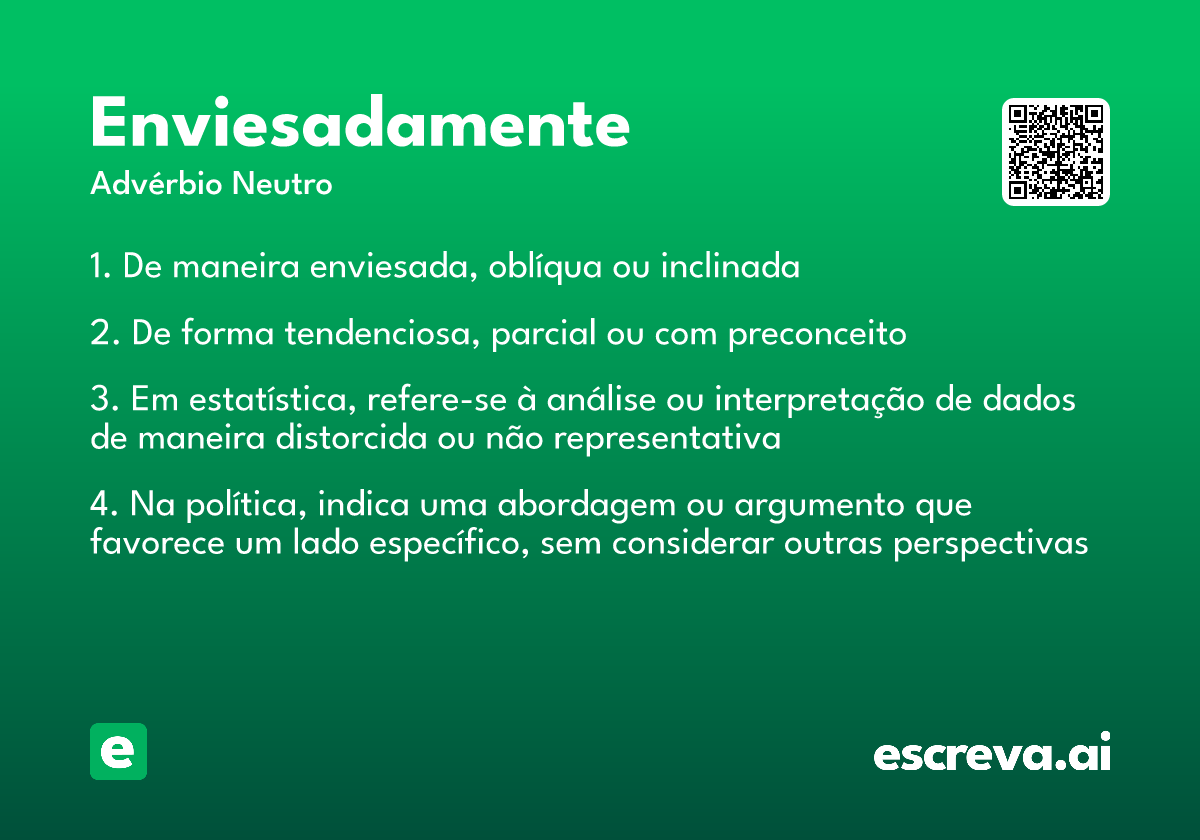 Enviesadamente

Advérbio Neutro

1. De maneira enviesada, oblíqua ou inclinada

2. De forma tendenciosa, parcial ou com preconceito

3. Em estatística, refere-se à análise ou interpretação de dados de maneira distorcida ou não representativa

4. Na política, indica uma abordagem ou argumento que favorece um lado específico, sem considerar outras perspectivas

e

escreva.ai